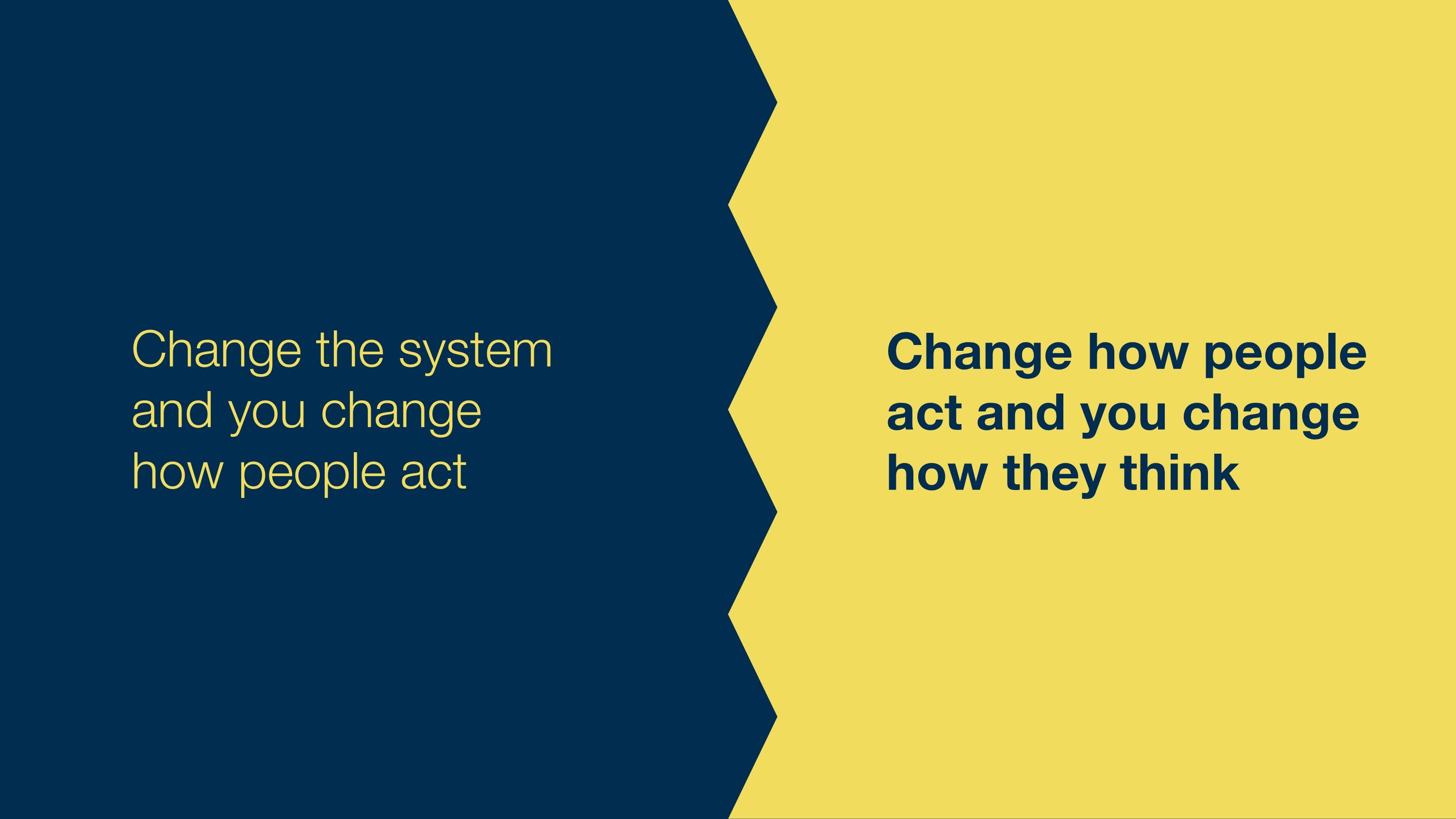 Change the system and you change how people act

Change how people act and you change how they think